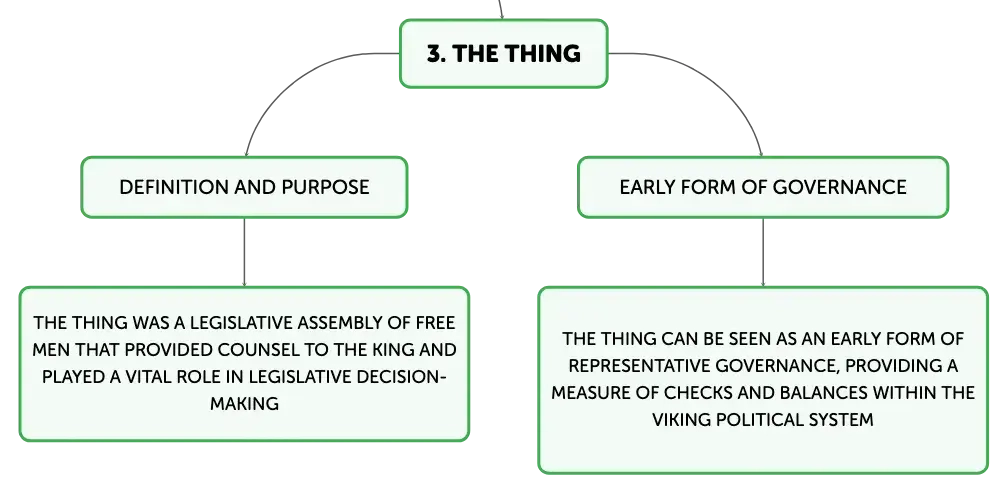 3. THE THING

DEFINITION AND PURPOSE

THE THING WAS A LEGISLATIVE ASSEMBLY OF FREE MEN THAT PROVIDED COUNSEL TO THE KING AND PLAYED A VITAL ROLE IN LEGISLATIVE DECISION-MAKING

EARLY FORM OF GOVERNANCE

THE THING CAN BE SEEN AS AN EARLY FORM OF REPRESENTATIVE GOVERNANCE, PROVIDING A MEASURE OF CHECKS AND BALANCES WITHIN THE VIKING POLITICAL SYSTEM